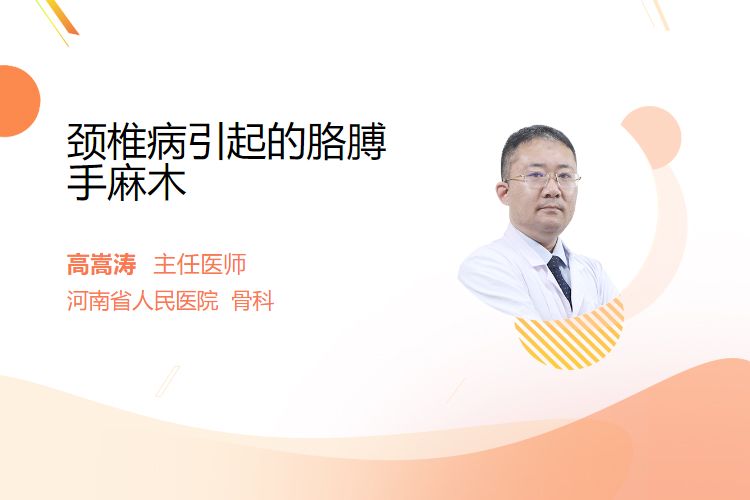 颈椎病引起的胳膊手麻木

高嵩涛 主任医师
河南省人民医院 骨科